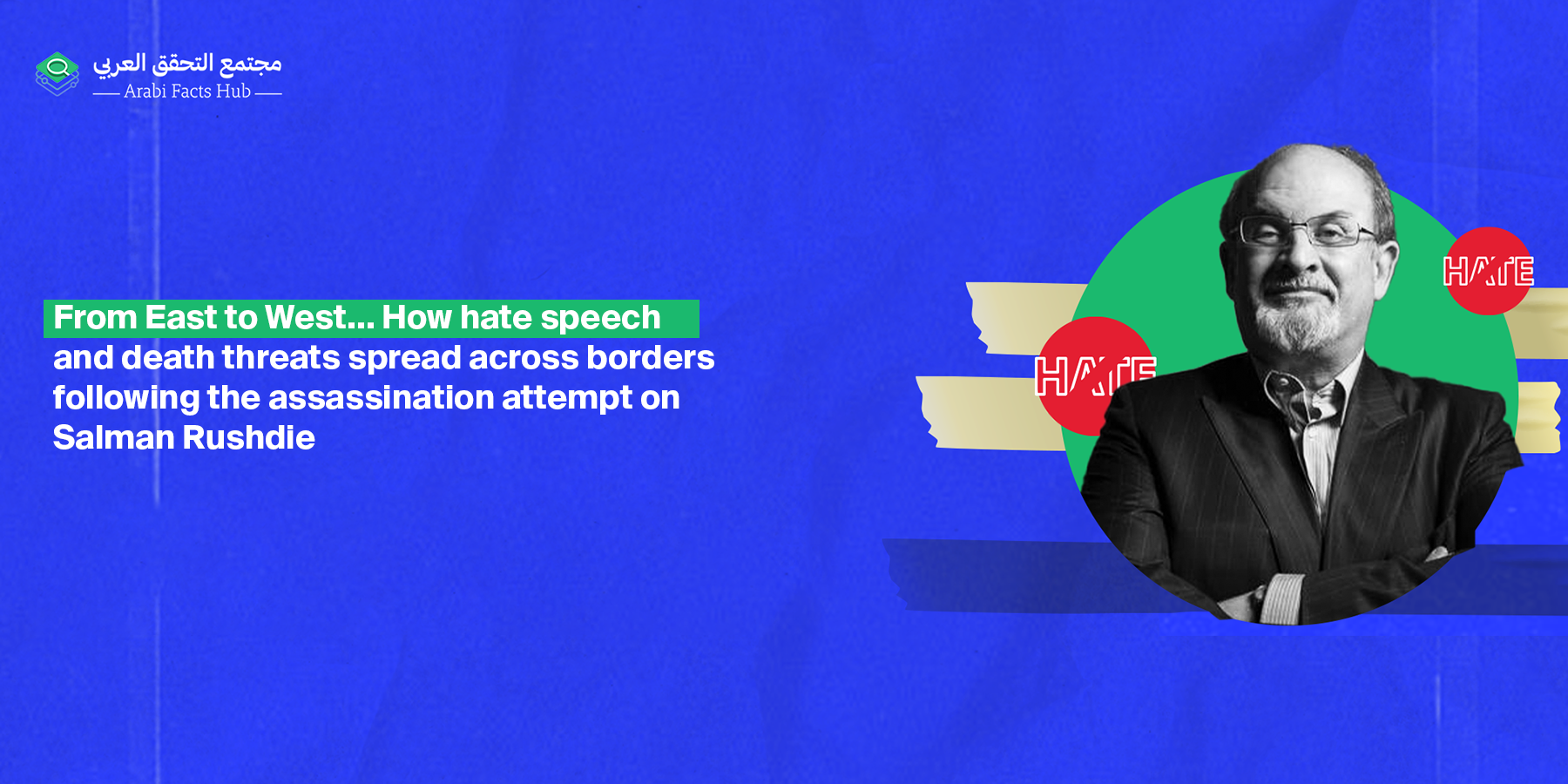 مجتمع التحقق العربي
Arabi Facts Hub

From East to West... How hate speech and death threats spread across borders following the assassination attempt on Salman Rushdie

HATE

HATE